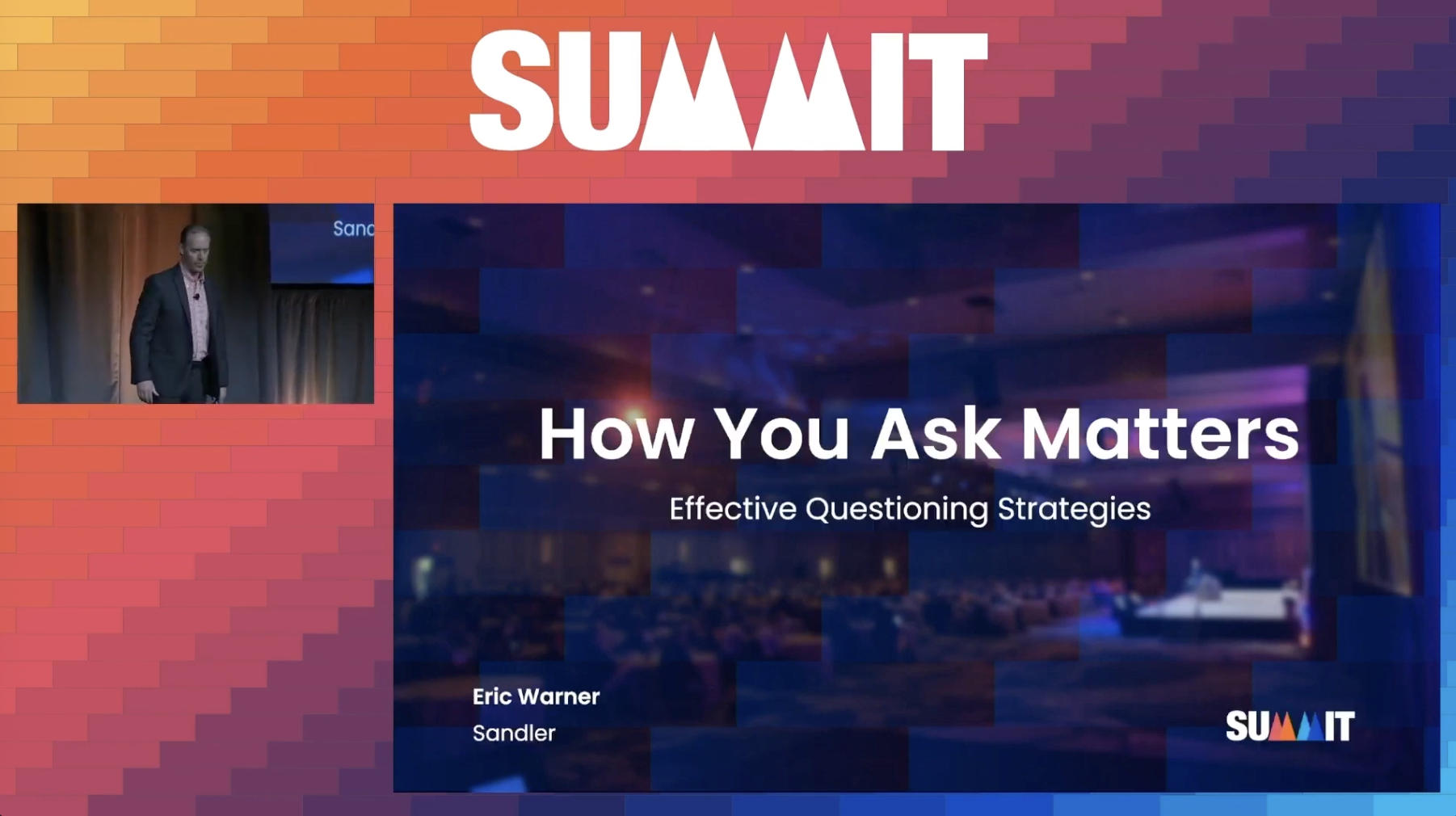 SUMMIT

Sand

How You Ask Matters

Effective Questioning Strategies

Eric Warner
Sandler

SUMMIT